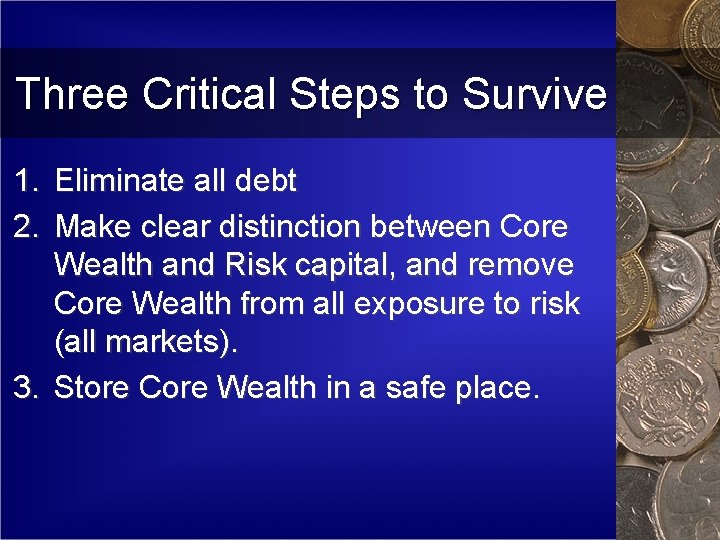 Three Critical Steps to Survive

1. Eliminate all debt
2. Make clear distinction between Core Wealth and Risk capital, and remove Core Wealth from all exposure to risk (all markets).
3. Store Core Wealth in a safe place.